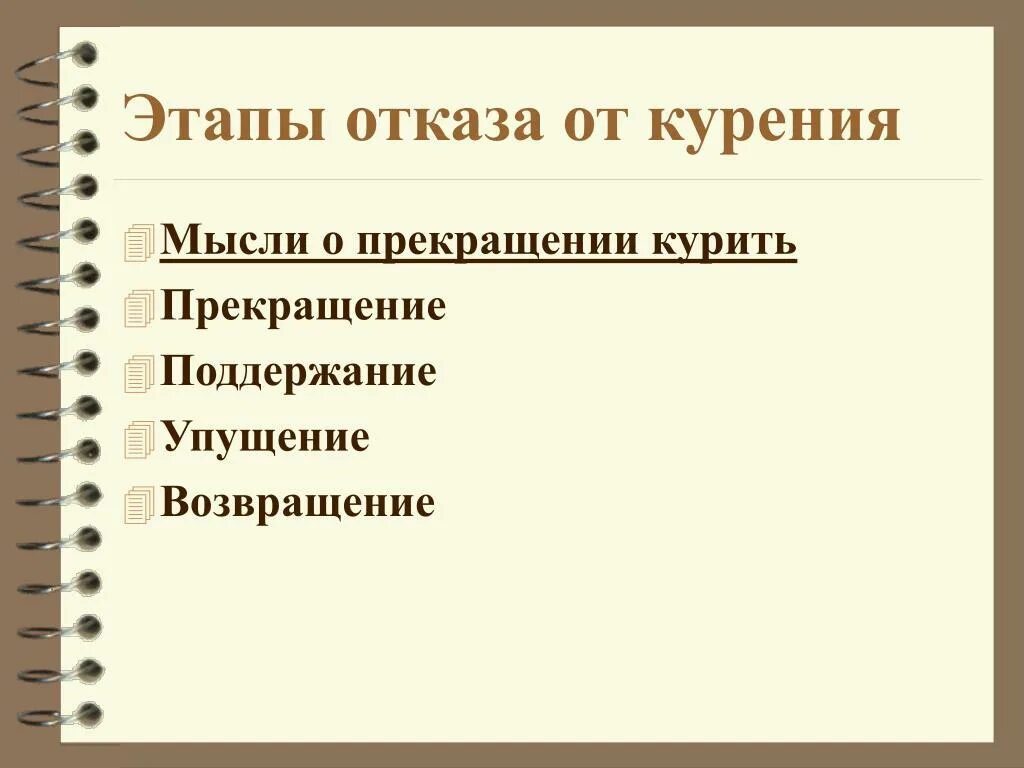 Этапы отказа от курения

Мысли о прекращении курить
Прекращение
Поддержание
Упущение
Возвращение